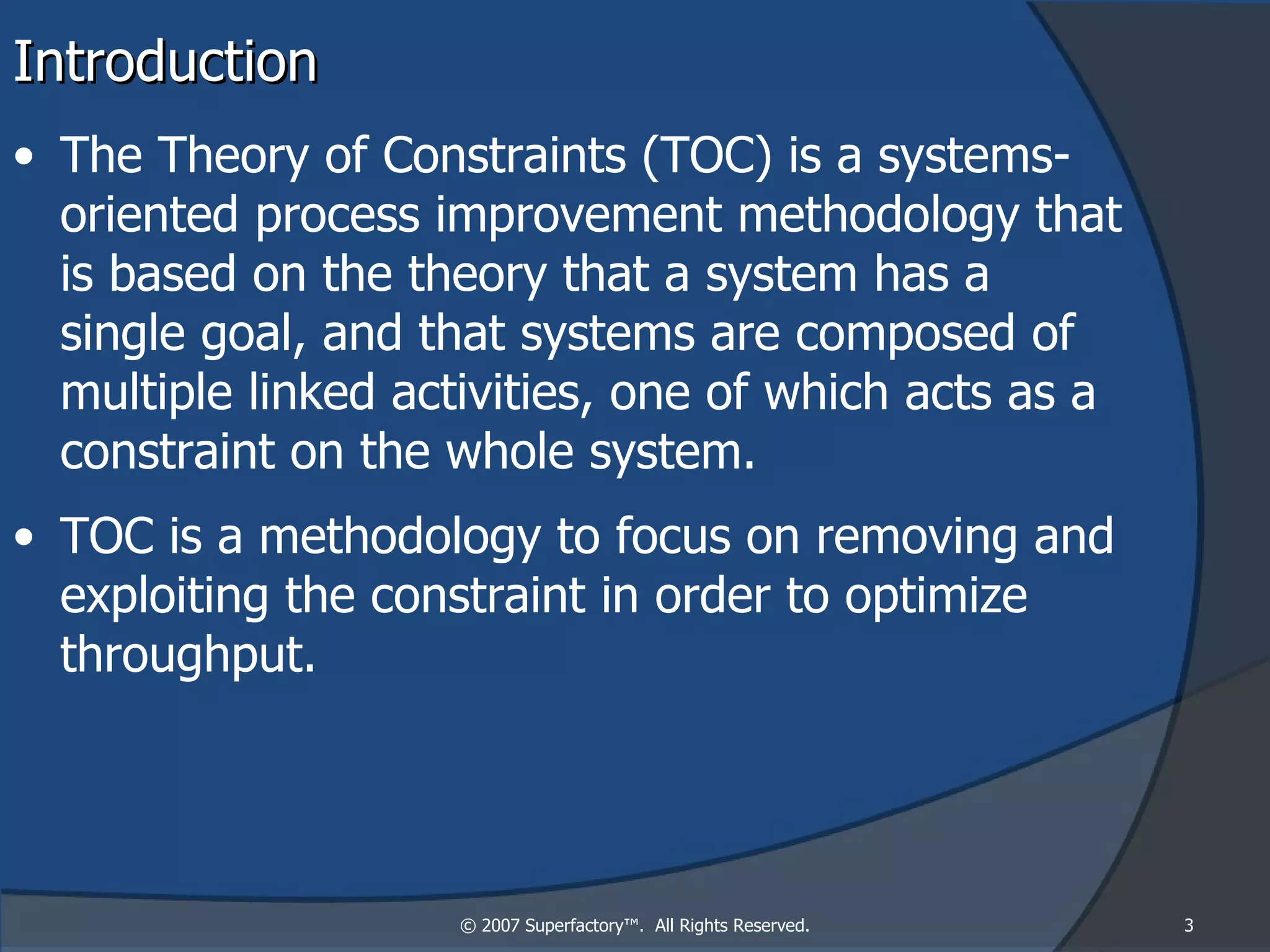 Introduction

• The Theory of Constraints (TOC) is a systems-oriented process improvement methodology that is based on the theory that a system has a single goal, and that systems are composed of multiple linked activities, one of which acts as a constraint on the whole system.

• TOC is a methodology to focus on removing and exploiting the constraint in order to optimize throughput.

© 2007 Superfactory™. All Rights Reserved.

3